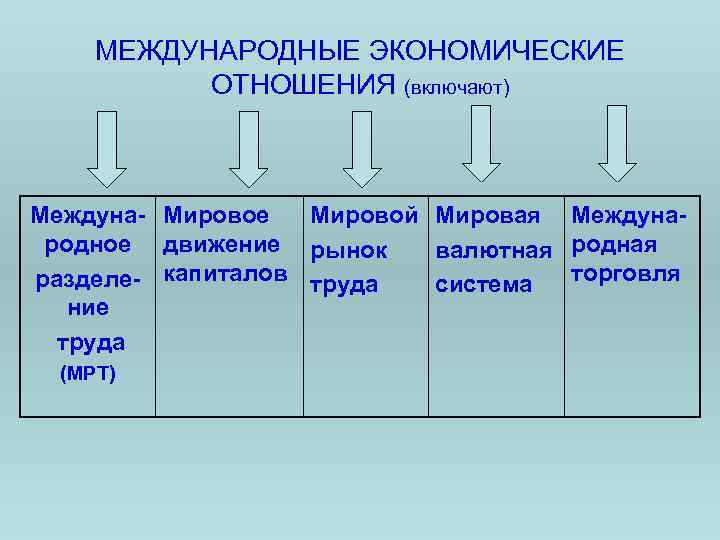 МЕЖДУНАРОДНЫЕ ЭКОНОМИЧЕСКИЕ ОТНОШЕНИЯ (включают)

| Международное разделение труда (МРТ) | Мировое движение капиталов | Мировой рынок труда | Мировая валютная система | Международная торговля |
|---|---|---|---|---|